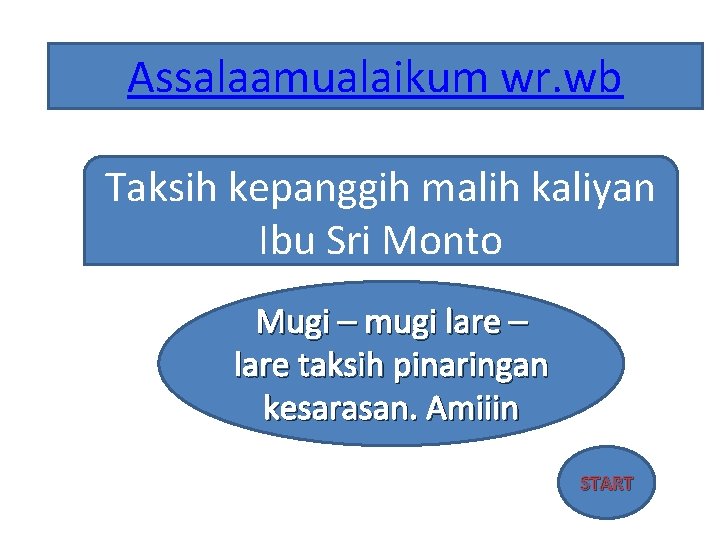 Assalaamualaikum wr.wb

Taksih kepanggih malih kaliyan Ibu Sri Monto

Mugi – mugi lare – lare taksih pinaringan kesarasan. Amiiin

START